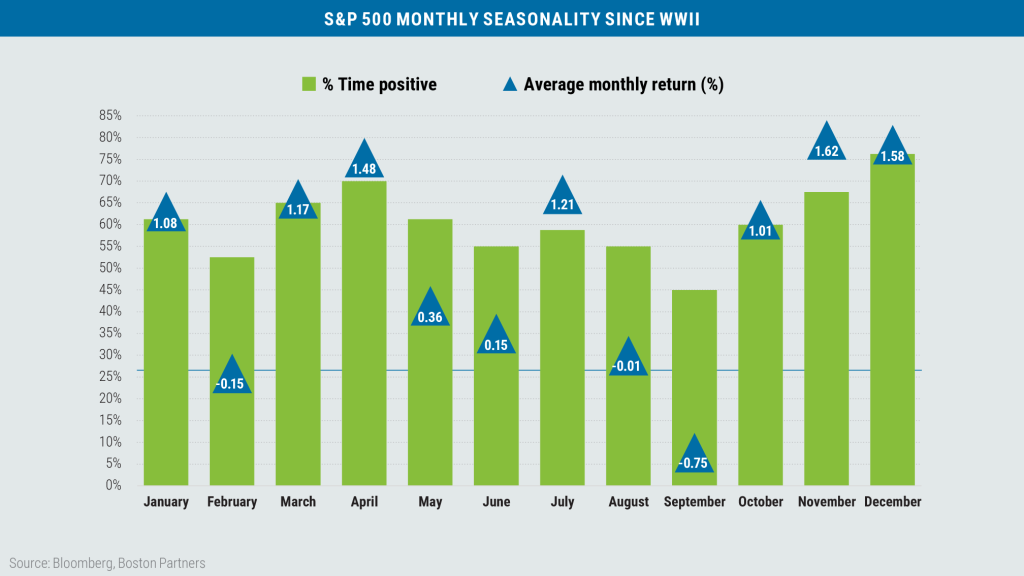 S&P 500 MONTHLY SEASONALITY SINCE WWII

% Time positive
Average monthly return (%)

85%
80%
75%
70%
65%
60%
55%
50%
45%
40%
35%
30%
25%
20%
15%
10%
5%
0%

1.08
-0.15
1.17
1.48
0.36
0.15
1.21
-0.01
-0.75
1.01
1.62
1.58

January
February
March
April
May
June
July
August
September
October
November
December

Source: Bloomberg, Boston Partners